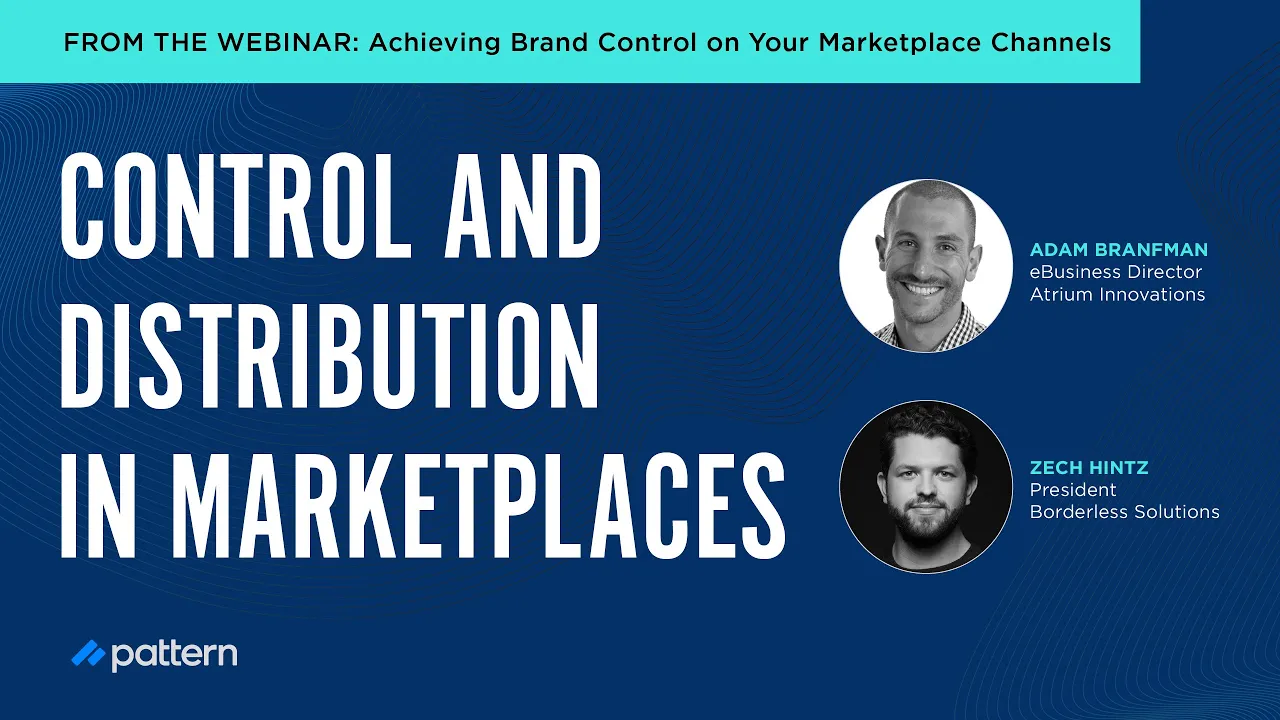 FROM THE WEBINAR: Achieving Brand Control on Your Marketplace Channels

CONTROL AND DISTRIBUTION IN MARKETPLACES

ADAM BRANFMAN
eBusiness Director
Atrium Innovations

ZECH HINTZ
President
Borderless Solutions

pattern